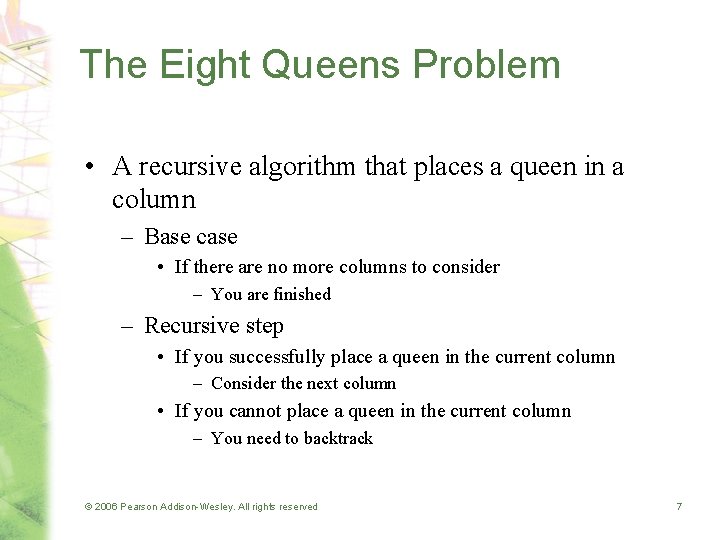 The Eight Queens Problem

• A recursive algorithm that places a queen in a column
  – Base case
    • If there are no more columns to consider
      – You are finished
  – Recursive step
    • If you successfully place a queen in the current column
      – Consider the next column
    • If you cannot place a queen in the current column
      – You need to backtrack

© 2006 Pearson Addison-Wesley. All rights reserved

7